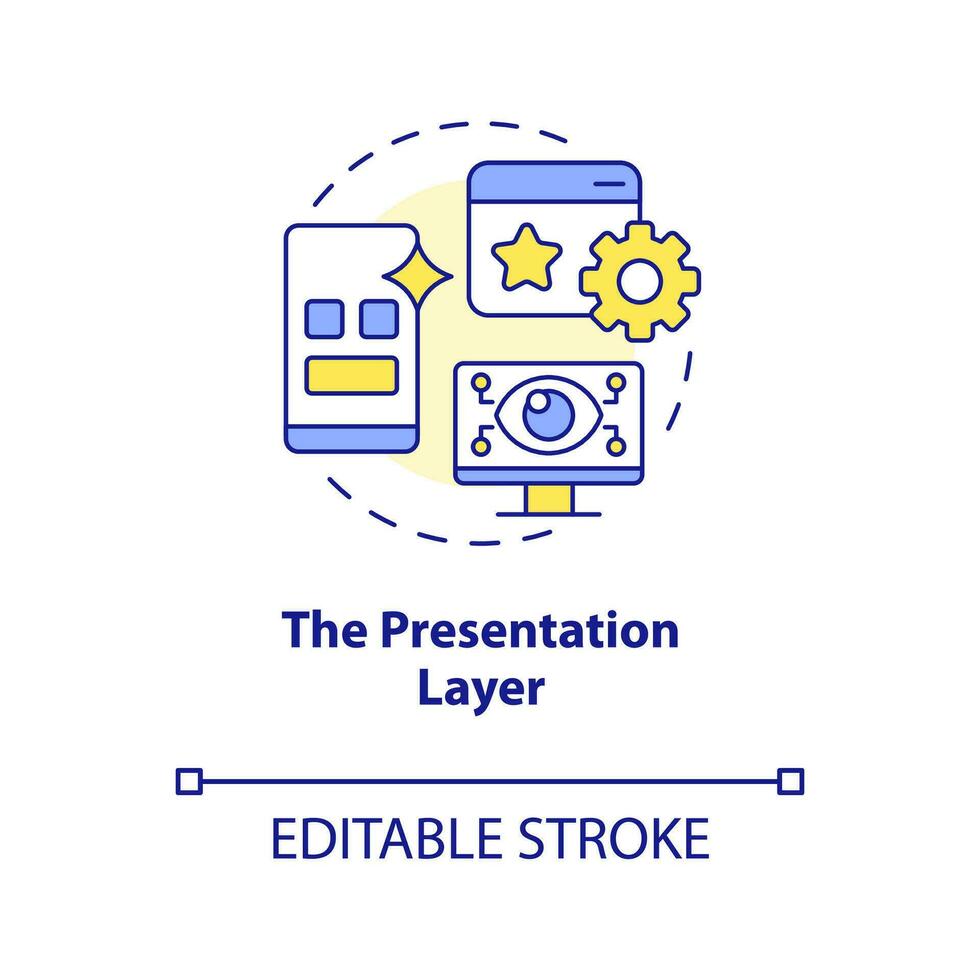 The Presentation Layer

EDITABLE STROKE